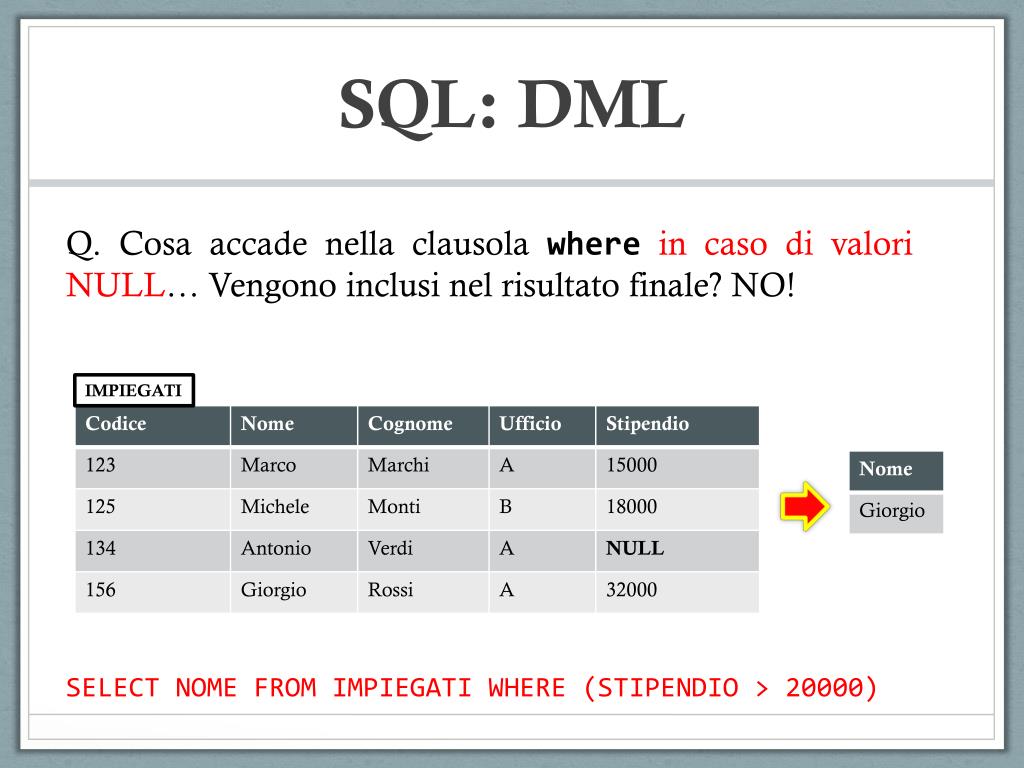 SQL: DML

Q. Cosa accade nella clausola where in caso di valori NULL… Vengono inclusi nel risultato finale? NO!

IMPIEGATI

| Codice | Nome | Cognome | Ufficio | Stipendio |
|---|---|---|---|---|
| 123 | Marco | Marchi | A | 15000 |
| 125 | Michele | Monti | B | 18000 |
| 134 | Antonio | Verdi | A | NULL |
| 156 | Giorgio | Rossi | A | 32000 |

| Nome |
|---|
| Giorgio |

SELECT NOME FROM IMPIEGATI WHERE (STIPENDIO > 20000)